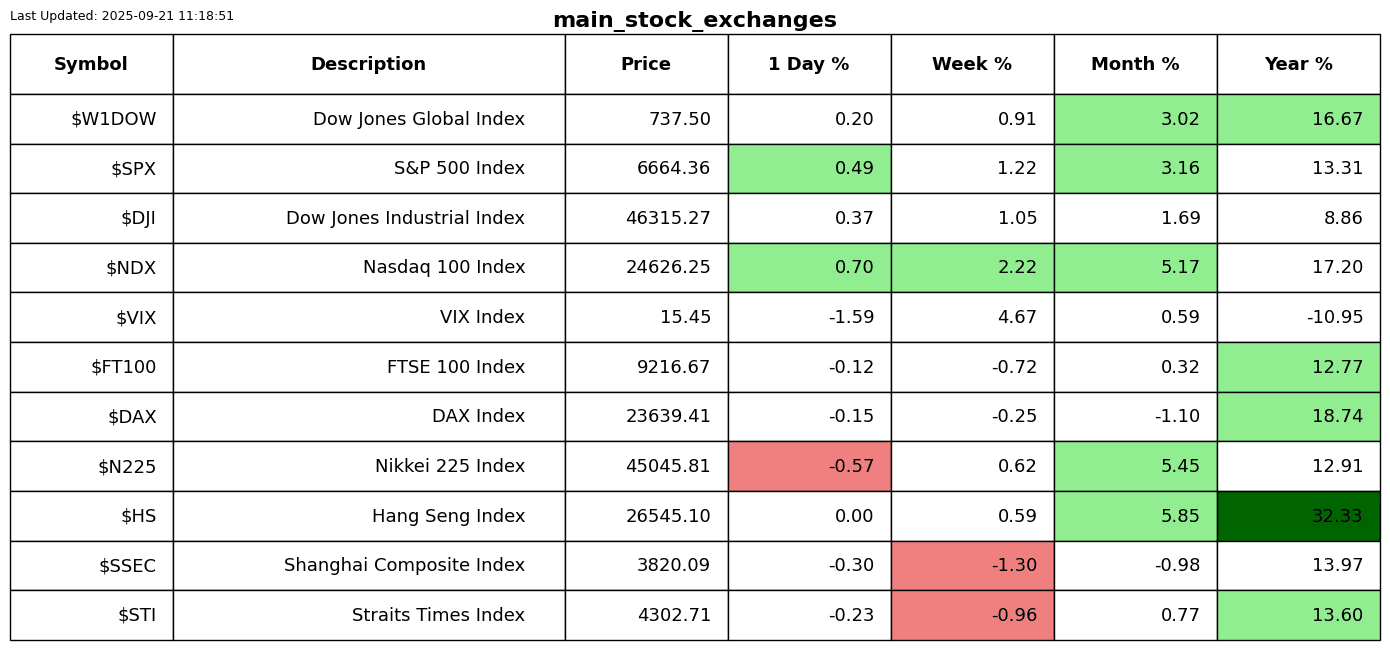 Last Updated: 2025-09-21 11:18:51

main_stock_exchanges

| Symbol | Description | Price | 1 Day % | Week % | Month % | Year % |
|---|---|---|---|---|---|---|
| \$W1DOW | Dow Jones Global Index | 737.50 | 0.20 | 0.91 | 3.02 | 16.67 |
| \$SPX | S&P 500 Index | 6664.36 | 0.49 | 1.22 | 3.16 | 13.31 |
| \$DJI | Dow Jones Industrial Index | 46315.27 | 0.37 | 1.05 | 1.69 | 8.86 |
| \$NDX | Nasdaq 100 Index | 24626.25 | 0.70 | 2.22 | 5.17 | 17.20 |
| \$VIX | VIX Index | 15.45 | -1.59 | 4.67 | 0.59 | -10.95 |
| \$FT100 | FTSE 100 Index | 9216.67 | -0.12 | -0.72 | 0.32 | 12.77 |
| \$DAX | DAX Index | 23639.41 | -0.15 | -0.25 | -1.10 | 18.74 |
| \$N225 | Nikkei 225 Index | 45045.81 | -0.57 | 0.62 | 5.45 | 12.91 |
| \$HS | Hang Seng Index | 26545.10 | 0.00 | 0.59 | 5.85 | 32.33 |
| \$SSEC | Shanghai Composite Index | 3820.09 | -0.30 | -1.30 | -0.98 | 13.97 |
| \$STI | Straits Times Index | 4302.71 | -0.23 | -0.96 | 0.77 | 13.60 |